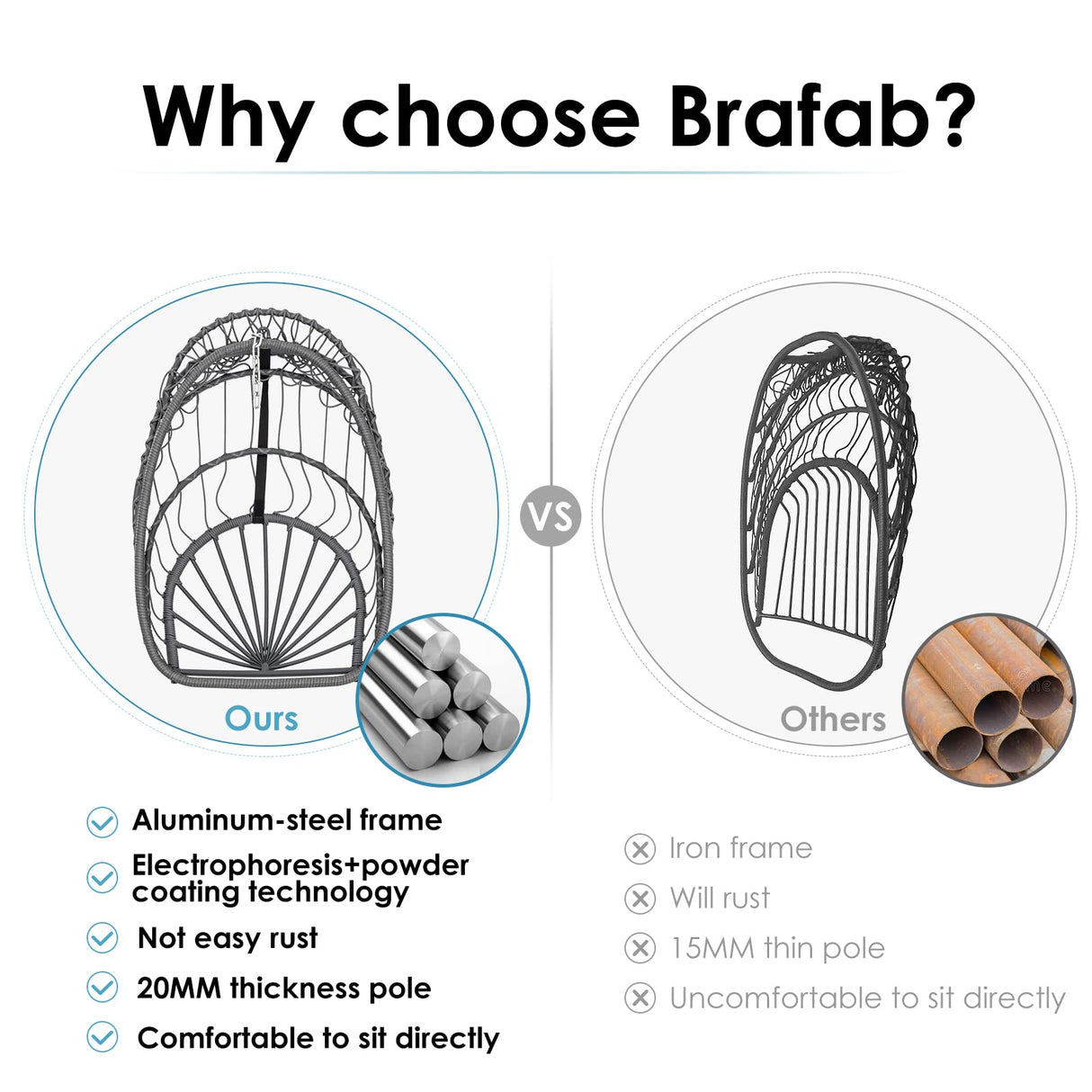 Why choose Brafab?

Ours

VS

Others

Aluminum-steel frame

Electrophoresis+powder coating technology

Not easy rust

20MM thickness pole

Comfortable to sit directly

Iron frame

Will rust

15MM thin pole

Uncomfortable to sit directly